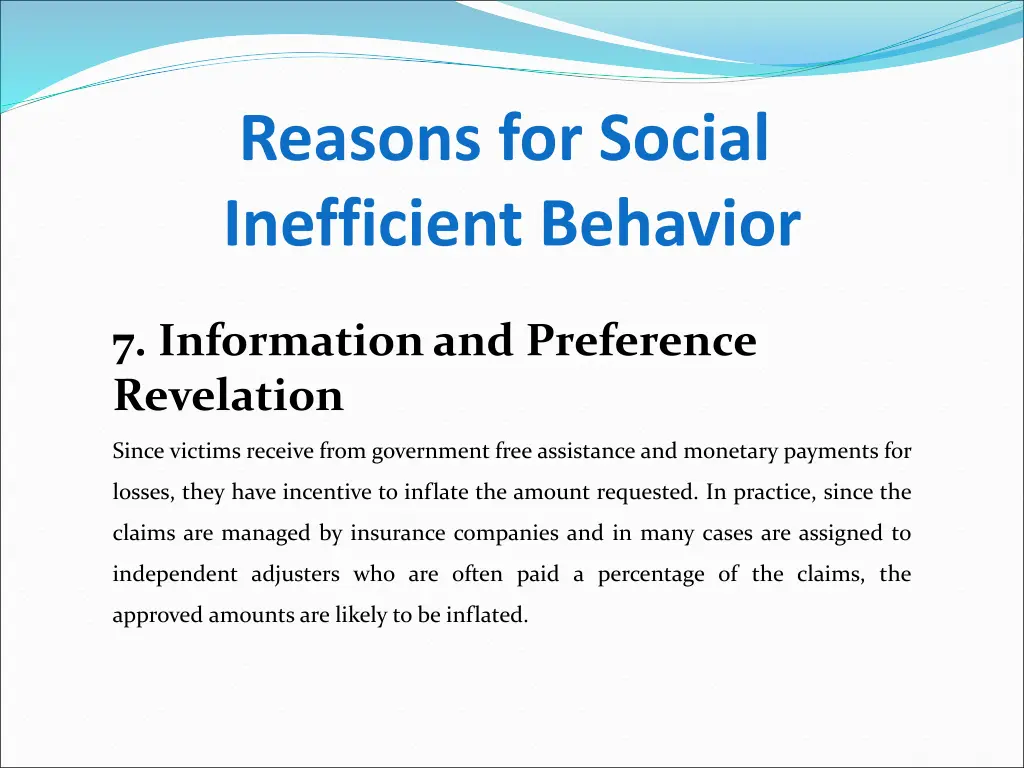 Reasons for Social Inefficient Behavior

7. Information and Preference Revelation

Since victims receive from government free assistance and monetary payments for losses, they have incentive to inflate the amount requested. In practice, since the claims are managed by insurance companies and in many cases are assigned to independent adjusters who are often paid a percentage of the claims, the approved amounts are likely to be inflated.